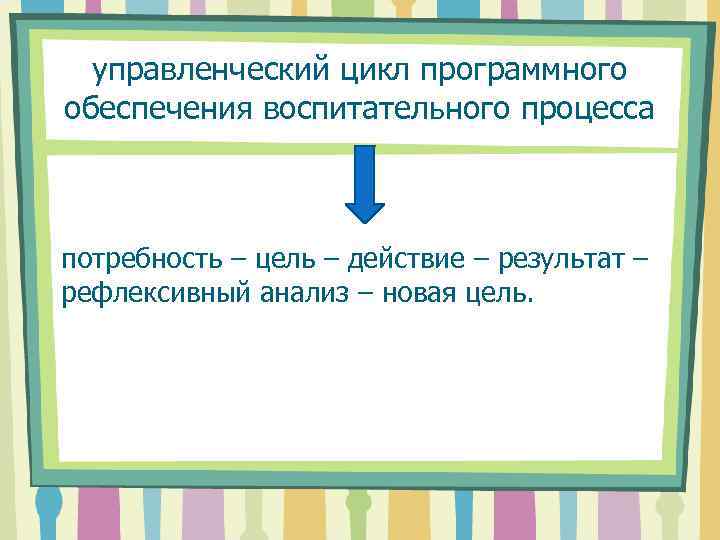 управленческий цикл программного обеспечения воспитательного процесса

потребность – цель – действие – результат – рефлексивный анализ – новая цель.